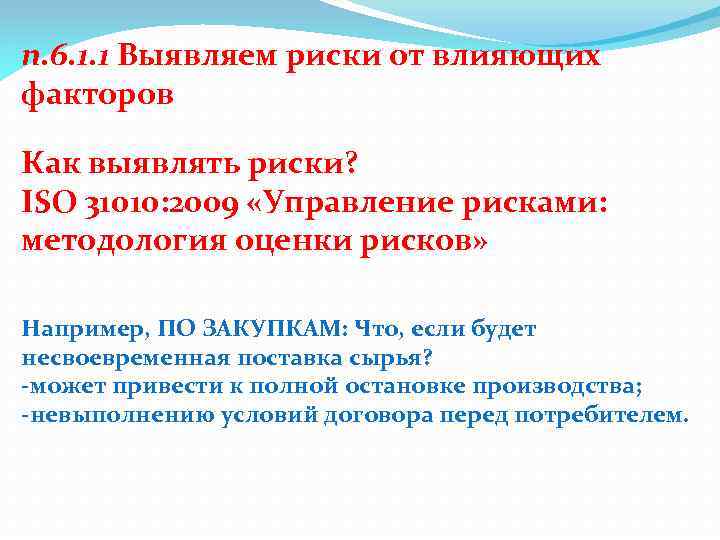 п.6.1.1 Выявляем риски от влияющих факторов

Как выявлять риски?
ISO 31010:2009 «Управление рисками: методология оценки рисков»

Например, ПО ЗАКУПКАМ: Что, если будет несвоевременная поставка сырья?
-может привести к полной остановке производства;
-невыполнению условий договора перед потребителем.